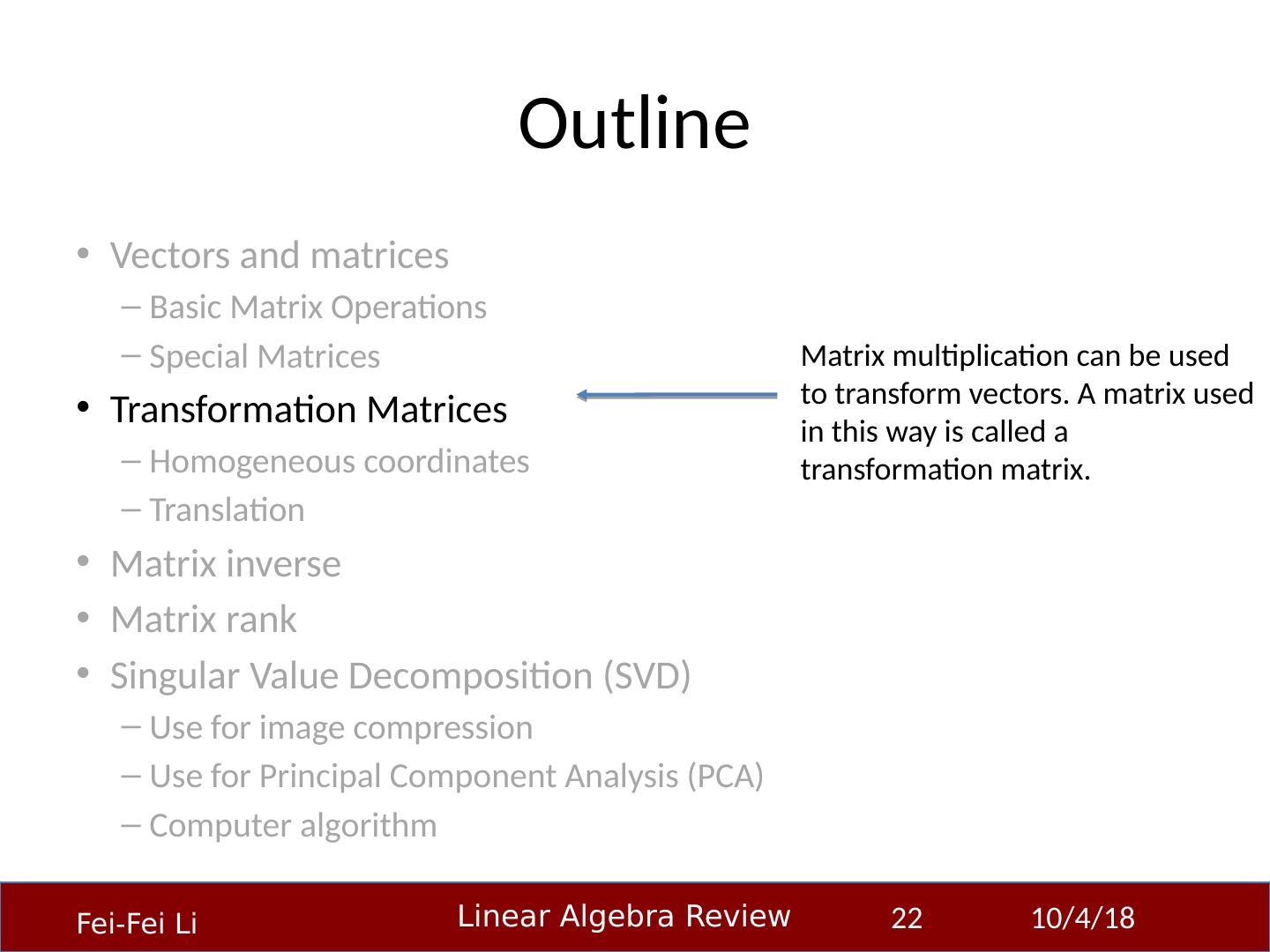 Outline

• Vectors and matrices
– Basic Matrix Operations
– Special Matrices
• Transformation Matrices
– Homogeneous coordinates
– Translation
• Matrix inverse
• Matrix rank
• Singular Value Decomposition (SVD)
– Use for image compression
– Use for Principal Component Analysis (PCA)
– Computer algorithm

Matrix multiplication can be used to transform vectors. A matrix used in this way is called a transformation matrix.

Fei-Fei Li
Linear Algebra Review
22
10/4/18